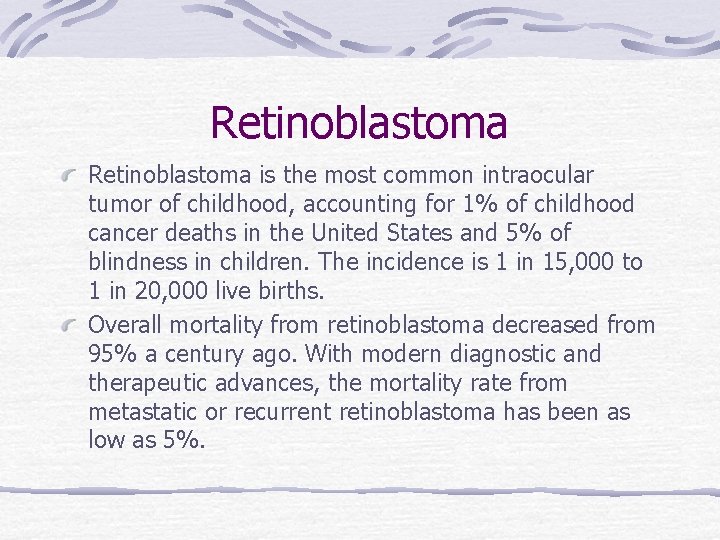 Retinoblastoma

Retinoblastoma is the most common intraocular tumor of childhood, accounting for 1% of childhood cancer deaths in the United States and 5% of blindness in children. The incidence is 1 in 15,000 to 1 in 20,000 live births.

Overall mortality from retinoblastoma decreased from 95% a century ago. With modern diagnostic and therapeutic advances, the mortality rate from metastatic or recurrent retinoblastoma has been as low as 5%.